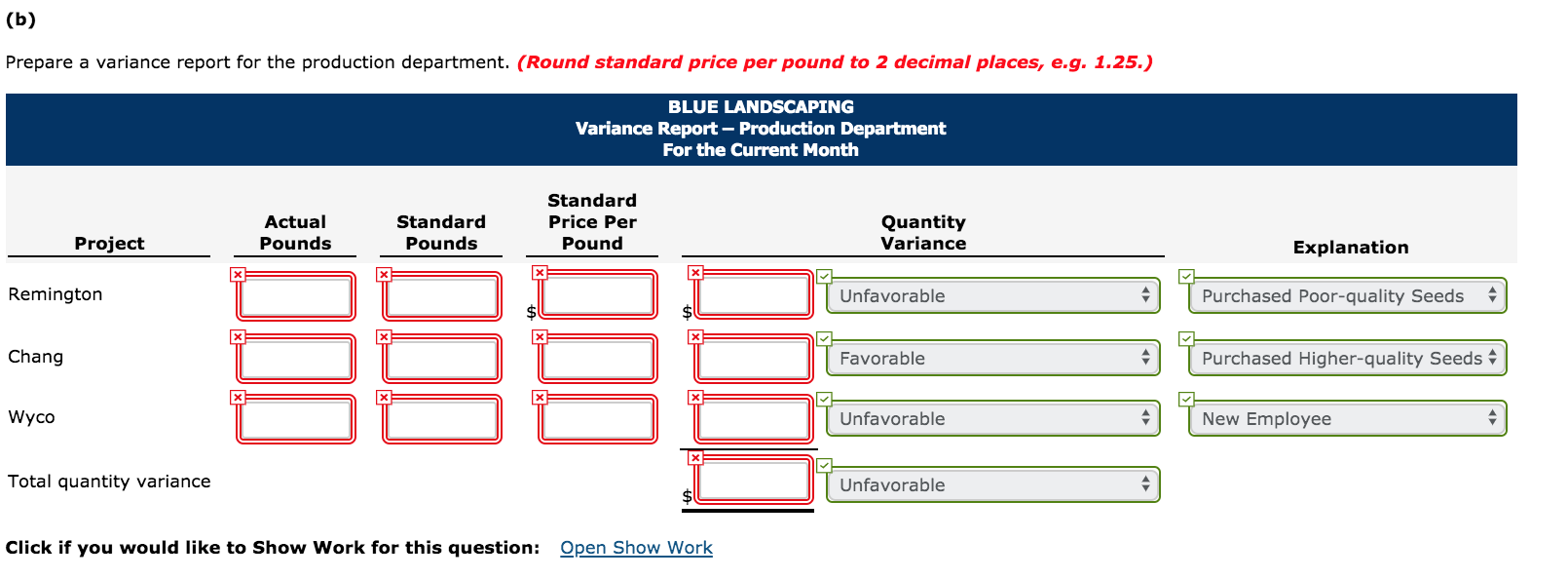 (b)

Prepare a variance report for the production department. (Round standard price per pound to 2 decimal places, e.g. 1.25.)

BLUE LANDSCAPING
Variance Report – Production Department
For the Current Month

| Project | Actual Pounds | Standard Pounds | Standard Price Per Pound | Quantity Variance | | Explanation |
|---|---|---|---|---|---|---|
| Remington | | | $ | $ | Unfavorable | Purchased Poor-quality Seeds |
| Chang | | | | | Favorable | Purchased Higher-quality Seeds |
| Wyco | | | | | Unfavorable | New Employee |
| Total quantity variance | | | | $ | Unfavorable | |

Click if you would like to Show Work for this question: Open Show Work